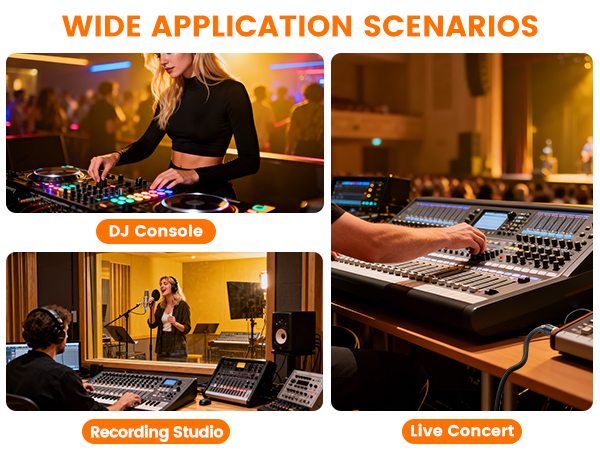 WIDE APPLICATION SCENARIOS

DJ Console

Recording Studio

Live Concert